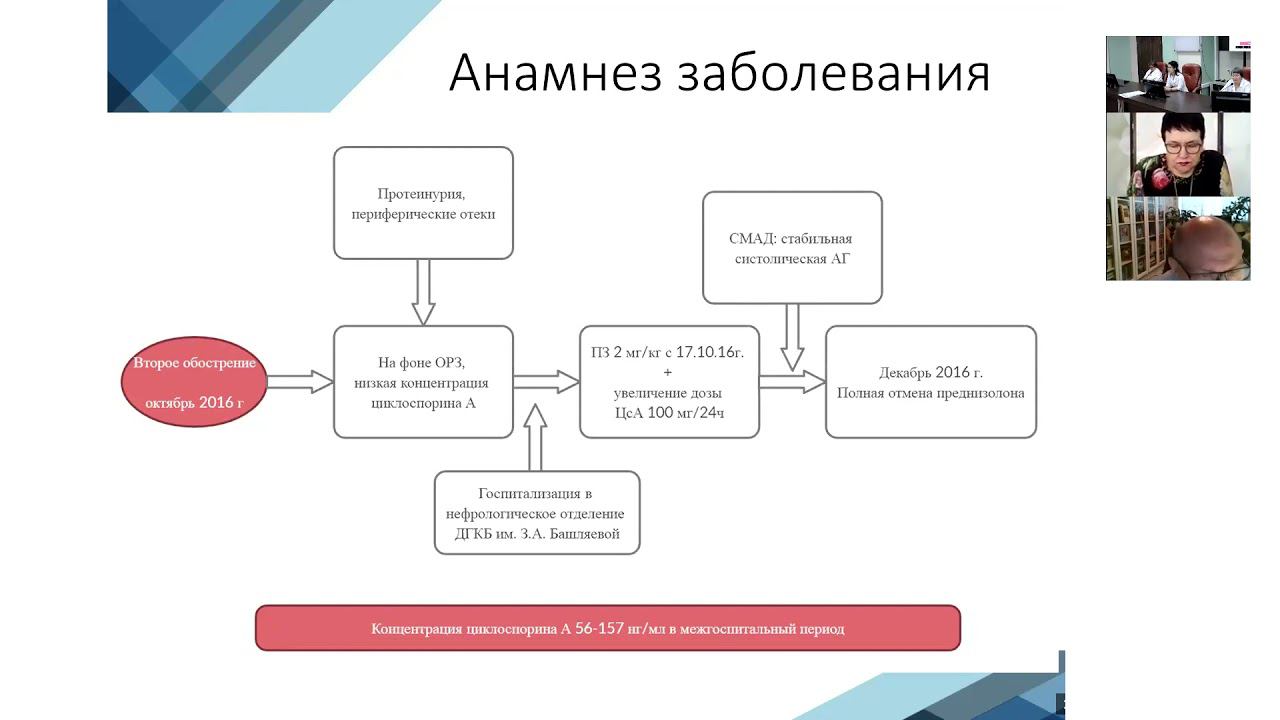 Анамнез заболевания

Протеинурия, периферические отеки

СМАД: стабильная систолическая АГ

Второе обострение октябрь 2016 г

На фоне ОРЗ, низкая концентрация циклоспорина А

ПЗ 2 мг/кг с 17.10.16г. + увеличение дозы ЦсА 100 мг/24ч

Декабрь 2016 г. Полная отмена преднизолона

Госпитализация в нефрологическое отделение ДГКБ им. З.А. Башляевой

Концентрация циклоспорина А 56-157 нг/мл в межгоспитальный период